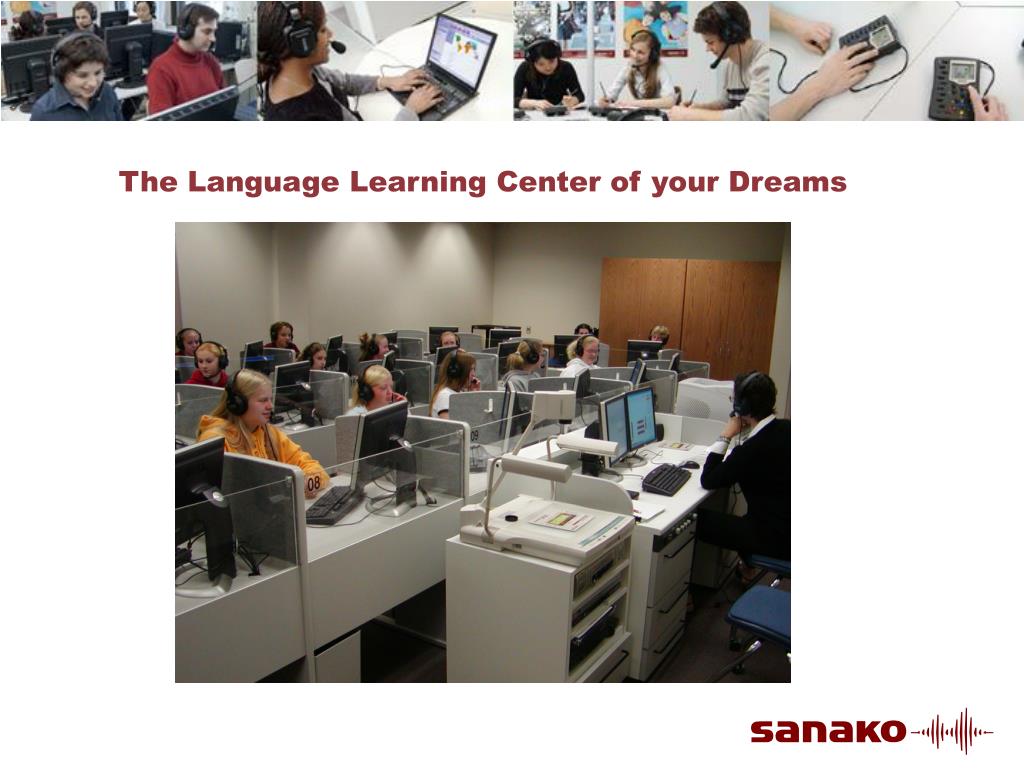 The Language Learning Center of your Dreams

08

09

sanako